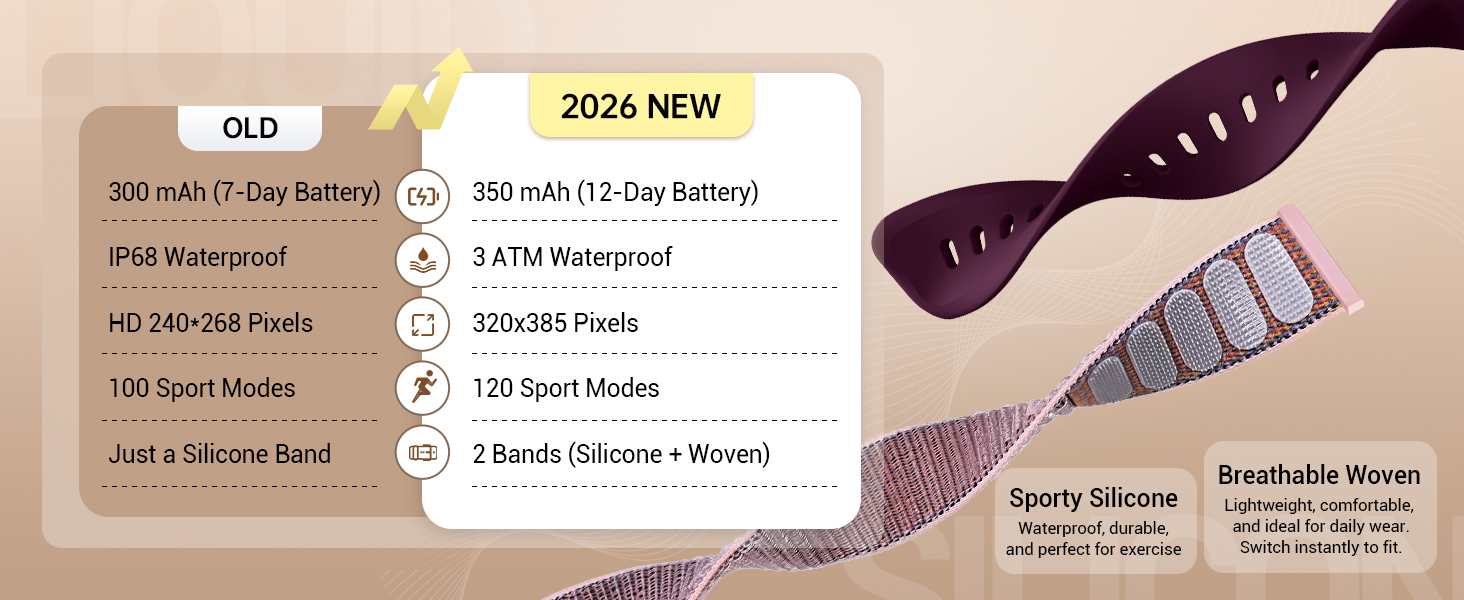 OLD

300 mAh (7-Day Battery)

IP68 Waterproof

HD 240*268 Pixels

100 Sport Modes

Just a Silicone Band

2026 NEW

350 mAh (12-Day Battery)

3 ATM Waterproof

320x385 Pixels

120 Sport Modes

2 Bands (Silicone + Woven)

Sporty Silicone
Waterproof, durable, and perfect for exercise

Breathable Woven
Lightweight, comfortable, and ideal for daily wear. Switch instantly to fit.